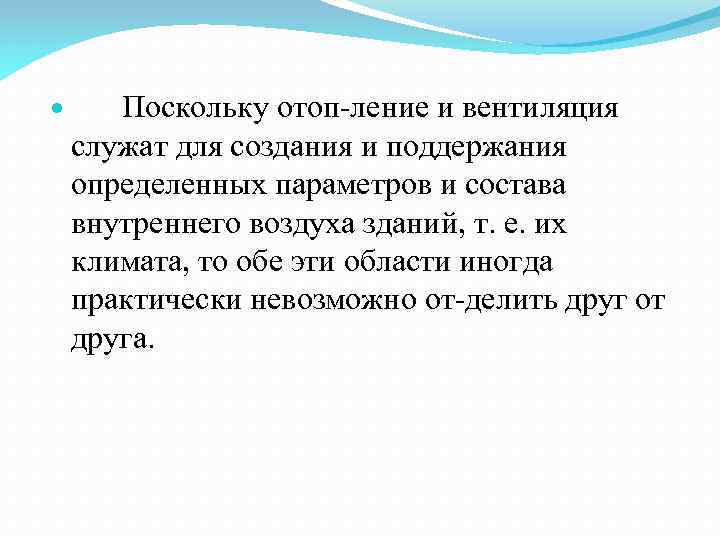 Поскольку отоп-ление и вентиляция служат для создания и поддержания определенных параметров и состава внутреннего воздуха зданий, т. е. их климата, то обе эти области иногда практически невозможно от-делить друг от друга.